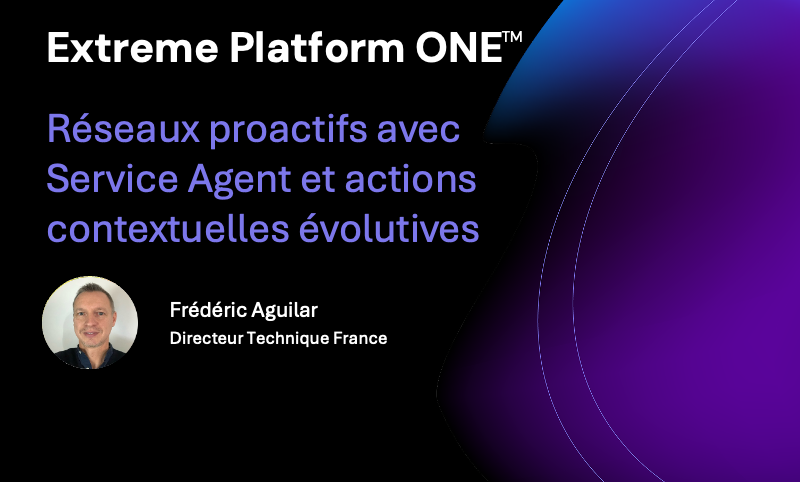 Extreme Platform ONE™

Réseaux proactifs avec Service Agent et actions contextuelles évolutives

Frédéric Aguilar
Directeur Technique France